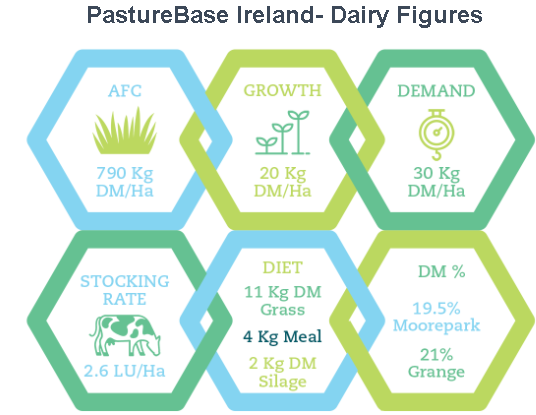 PastureBase Ireland- Dairy Figures

AFC

790 Kg DM/Ha

GROWTH

20 Kg DM/Ha

DEMAND

30 Kg DM/Ha

STOCKING RATE

2.6 LU/Ha

DIET

11 Kg DM Grass

4 Kg Meal

2 Kg DM Silage

DM %

19.5% Moorepark

21% Grange